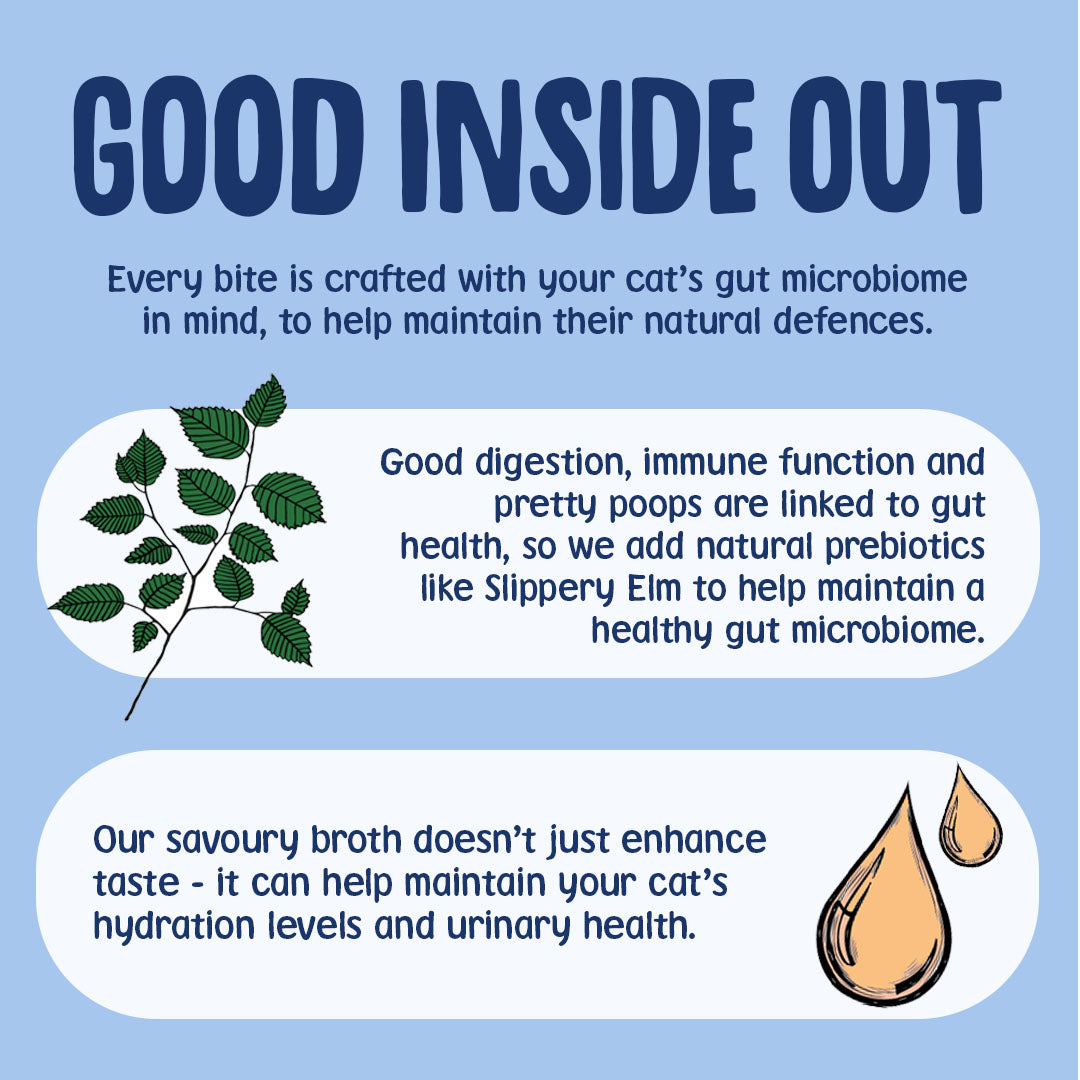 GOOD INSIDE OUT

Every bite is crafted with your cat's gut microbiome in mind, to help maintain their natural defences.

Good digestion, immune function and pretty poops are linked to gut health, so we add natural prebiotics like Slippery Elm to help maintain a healthy gut microbiome.

Our savoury broth doesn't just enhance taste - it can help maintain your cat's hydration levels and urinary health.